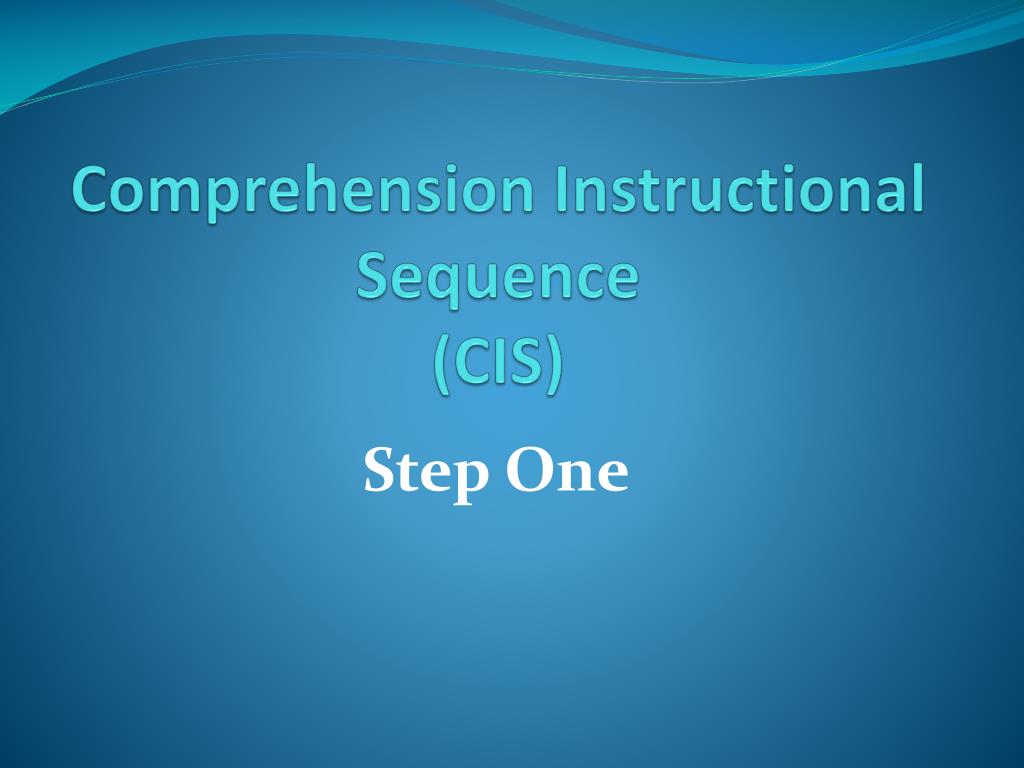 Comprehension Instructional Sequence
(CIS)

Step One